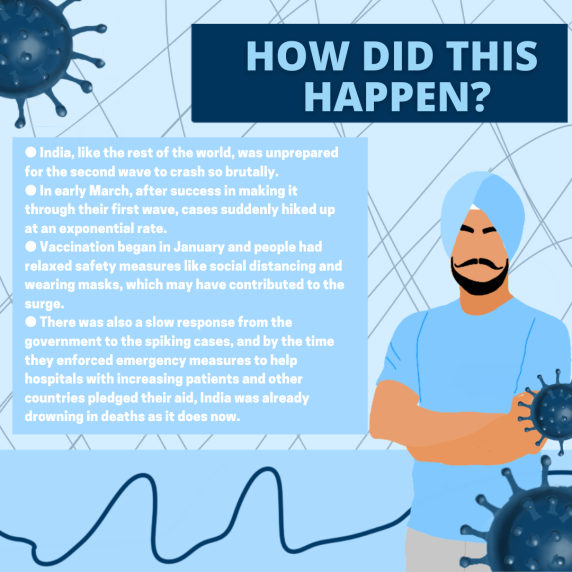 HOW DID THIS HAPPEN?

● India, like the rest of the world, was unprepared for the second wave to crash so brutally.
● In early March, after success in making it through their first wave, cases suddenly hiked up at an exponential rate.
● Vaccination began in January and people had relaxed safety measures like social distancing and wearing masks, which may have contributed to the surge.
● There was also a slow response from the government to the spiking cases, and by the time they enforced emergency measures to help hospitals with increasing patients and other countries pledged their aid, India was already drowning in deaths as it does now.